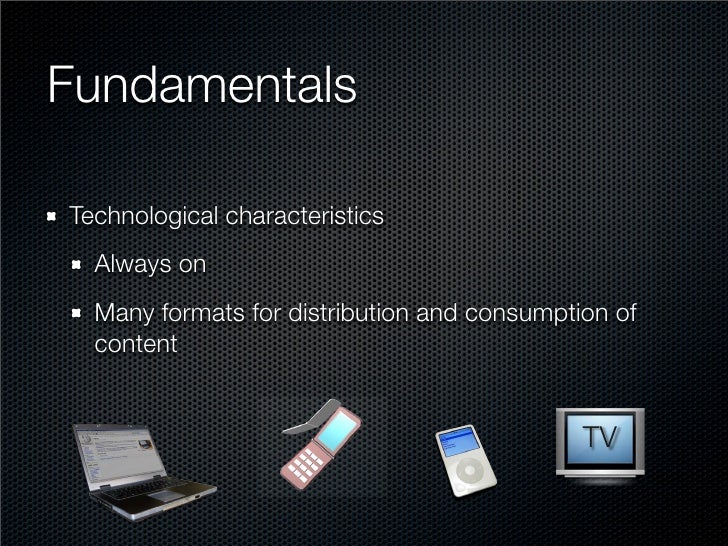 Fundamentals

Technological characteristics

Always on

Many formats for distribution and consumption of content

TV